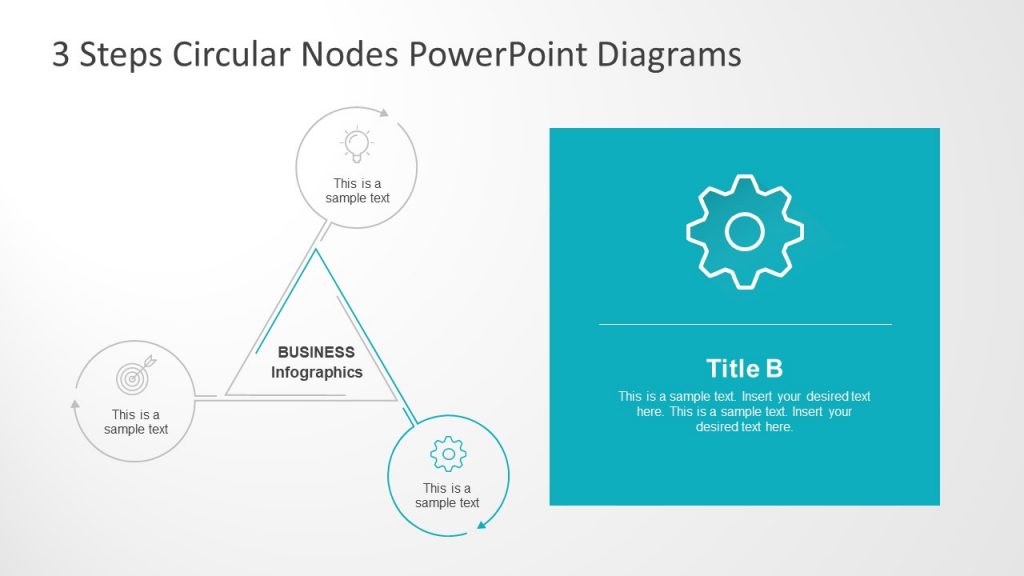 3 Steps Circular Nodes PowerPoint Diagrams

This is a sample text

BUSINESS Infographics

This is a sample text

This is a sample text

Title B

This is a sample text. Insert your desired text here. This is a sample text. Insert your desired text here.